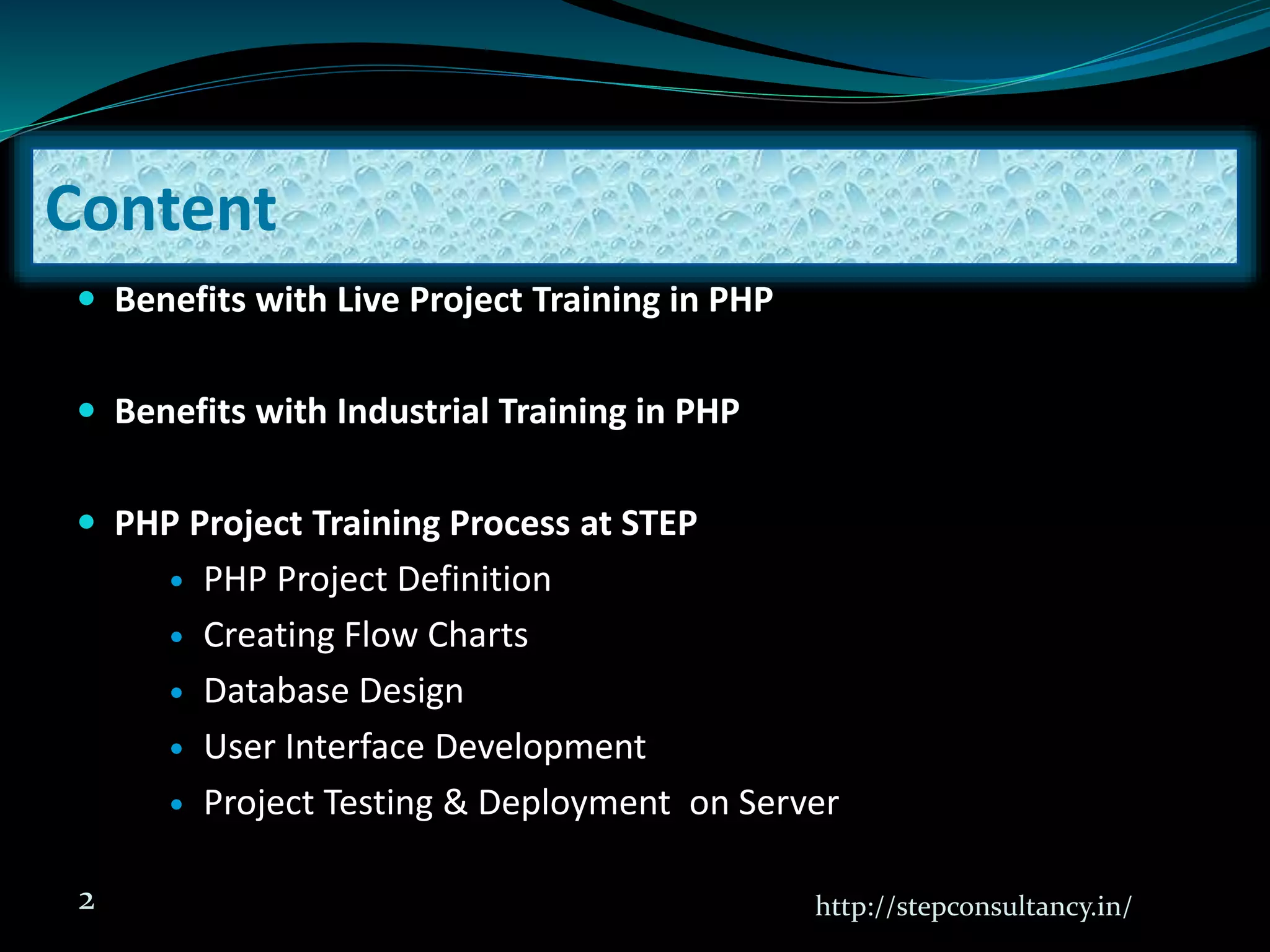 Content

- Benefits with Live Project Training in PHP

- Benefits with Industrial Training in PHP

- PHP Project Training Process at STEP
  - PHP Project Definition
  - Creating Flow Charts
  - Database Design
  - User Interface Development
  - Project Testing & Deployment on Server

2

http://stepconsultancy.in/